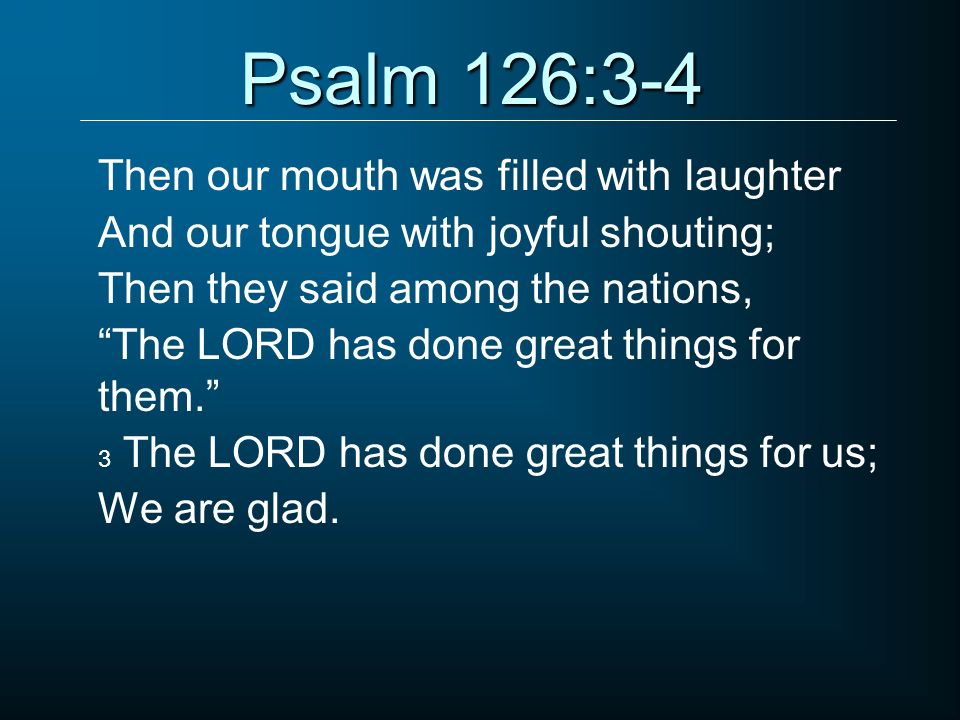 Psalm 126:3-4

Then our mouth was filled with laughter
And our tongue with joyful shouting;
Then they said among the nations,
“The LORD has done great things for them.”
3 The LORD has done great things for us;
We are glad.